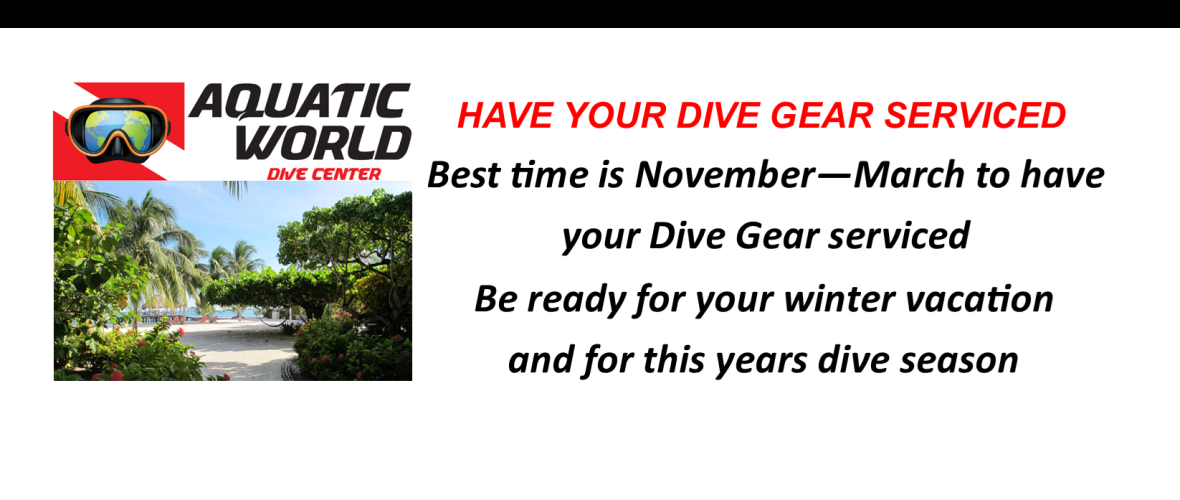 AQUATIC WORLD
DIVE CENTER

HAVE YOUR DIVE GEAR SERVICED

Best time is November—March to have your Dive Gear serviced

Be ready for your winter vacation and for this years dive season